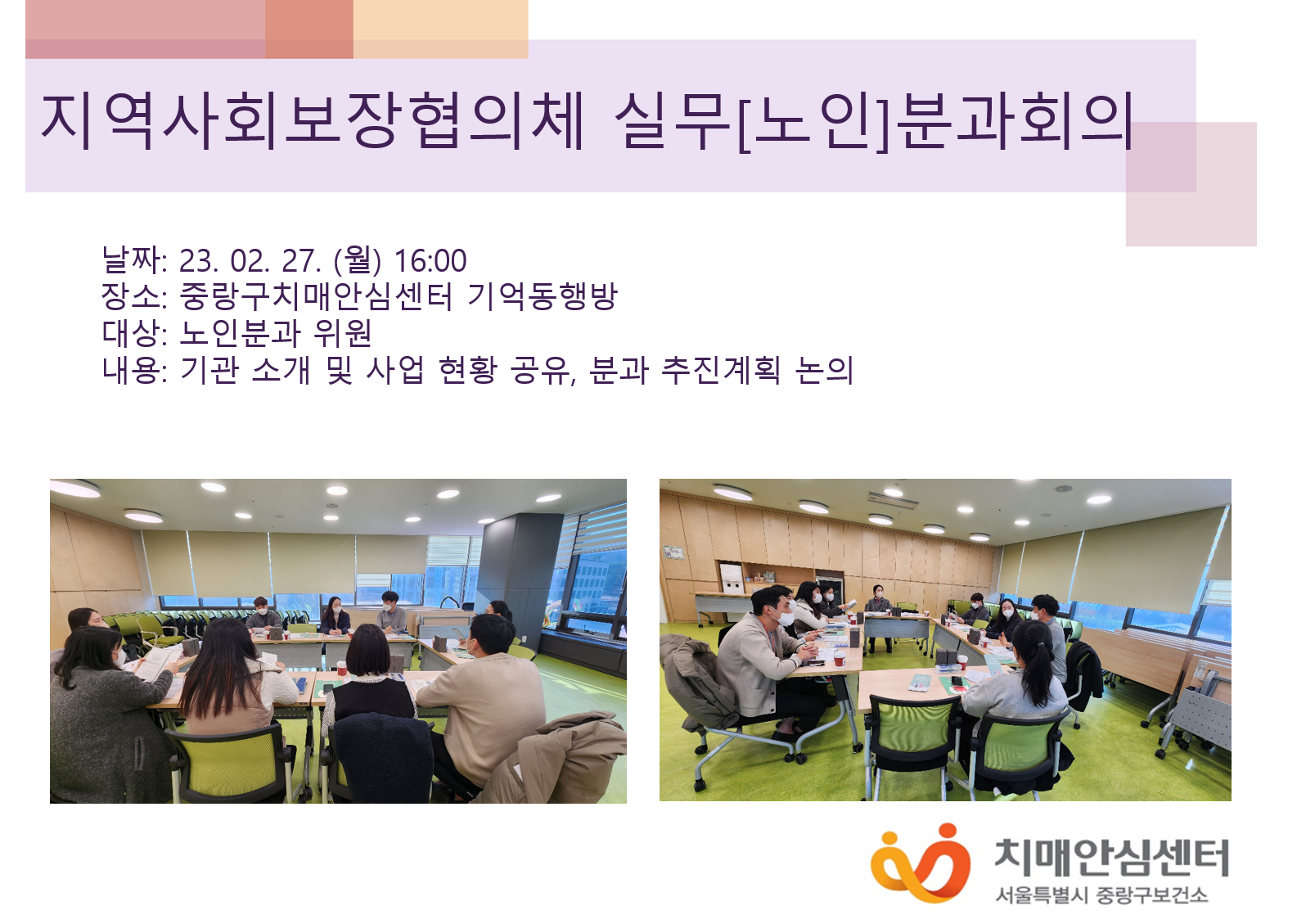 지역사회보장협의체 실무[노인]분과회의

날짜: 23. 02. 27. (월) 16:00
장소: 중랑구치매안심센터 기억동행방
대상: 노인분과 위원
내용: 기관 소개 및 사업 현황 공유, 분과 추진계획 논의

치매안심센터
서울특별시 중랑구보건소